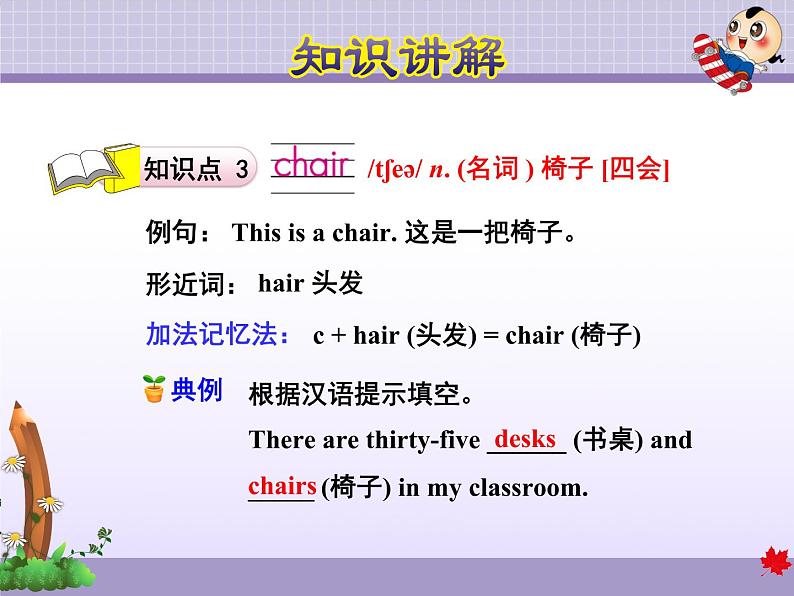 知识讲解

知识点 3 chair /tʃeə/ n. (名词) 椅子 [四会]

例句： This is a chair. 这是一把椅子。

形近词： hair 头发

加法记忆法： c + hair (头发) = chair (椅子)

典例 根据汉语提示填空。

There are thirty-five desks (书桌) and chairs (椅子) in my classroom.